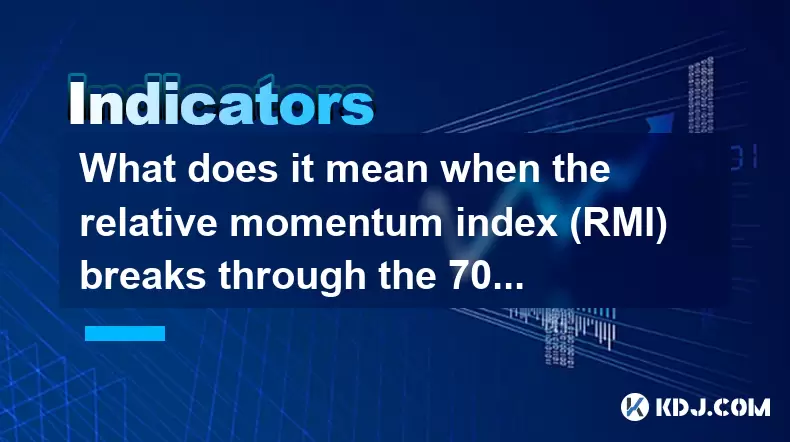 Indicators

What does it mean when the relative momentum index (RMI) breaks through the 70...

KDJ.COM